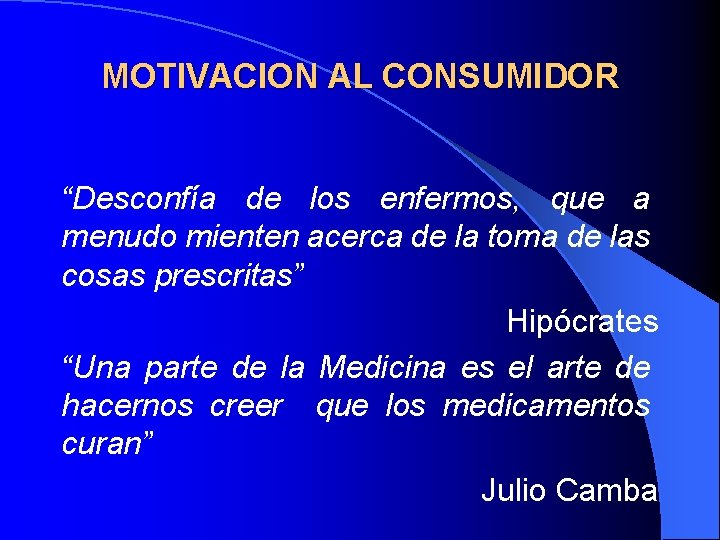 MOTIVACION AL CONSUMIDOR

“Desconfía de los enfermos, que a menudo mienten acerca de la toma de las cosas prescritas”

Hipócrates

“Una parte de la Medicina es el arte de hacernos creer que los medicamentos curan”

Julio Camba